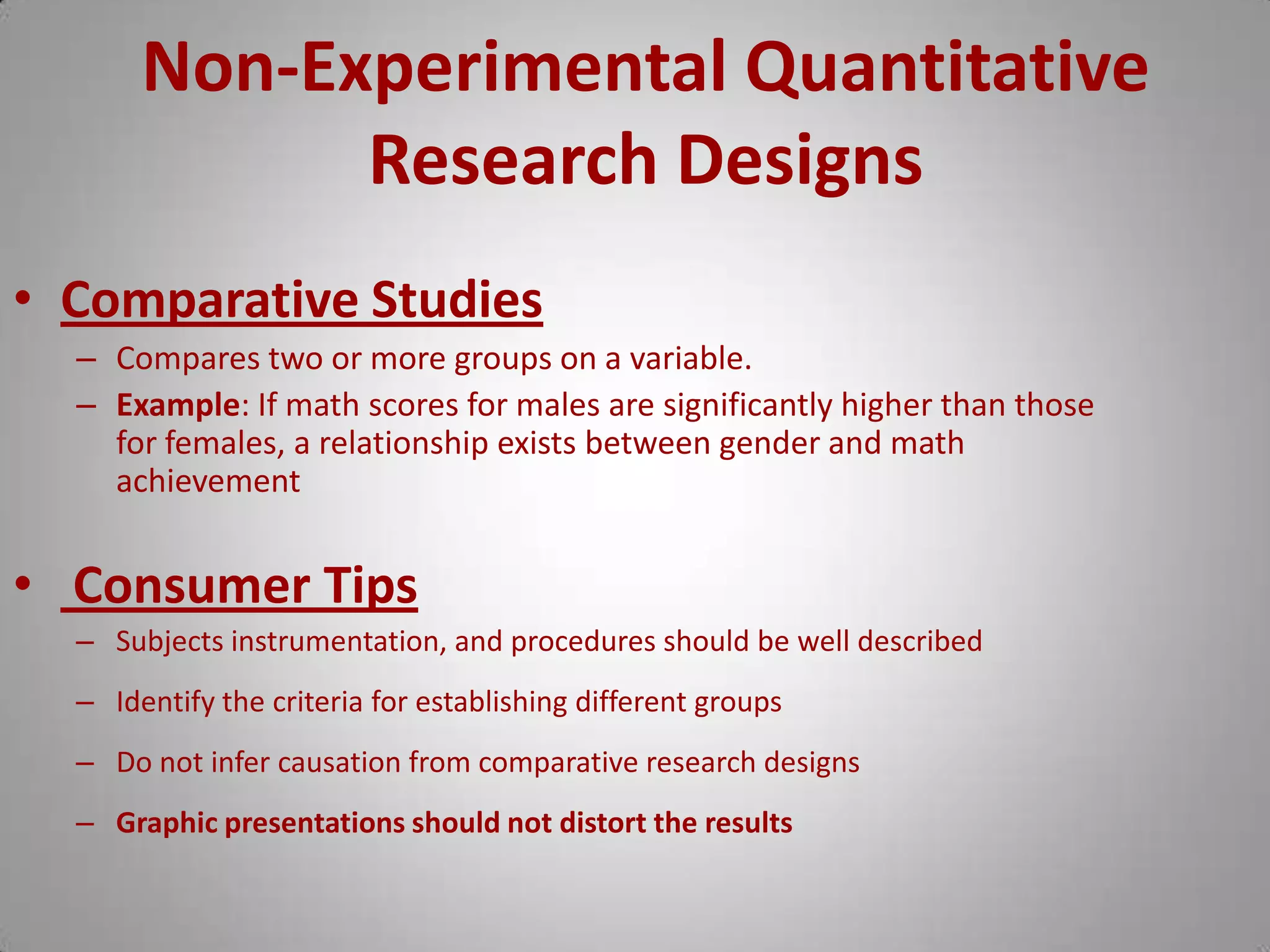 Non-Experimental Quantitative Research Designs

• Comparative Studies
– Compares two or more groups on a variable.
– Example: If math scores for males are significantly higher than those for females, a relationship exists between gender and math achievement

• Consumer Tips
– Subjects instrumentation, and procedures should be well described
– Identify the criteria for establishing different groups
– Do not infer causation from comparative research designs
– Graphic presentations should not distort the results